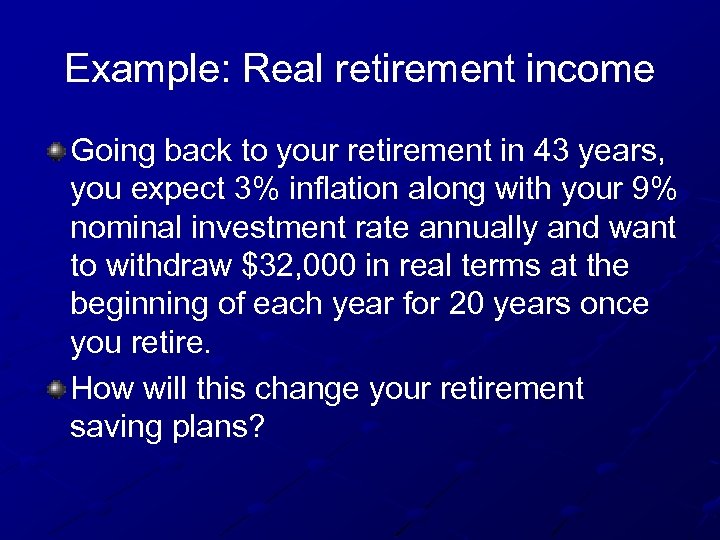 Example: Real retirement income

Going back to your retirement in 43 years, you expect 3% inflation along with your 9% nominal investment rate annually and want to withdraw $32,000 in real terms at the beginning of each year for 20 years once you retire.

How will this change your retirement saving plans?